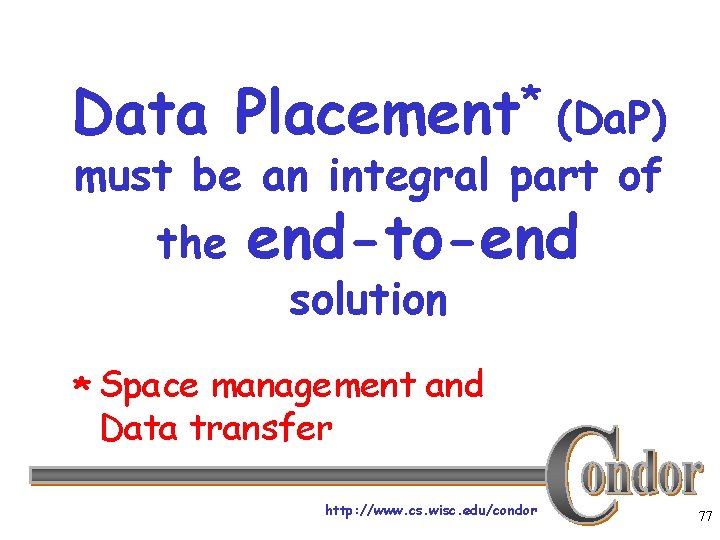 Data Placement* (DaP) must be an integral part of the end-to-end solution

* Space management and Data transfer

Condor

http://www.cs.wisc.edu/condor

77